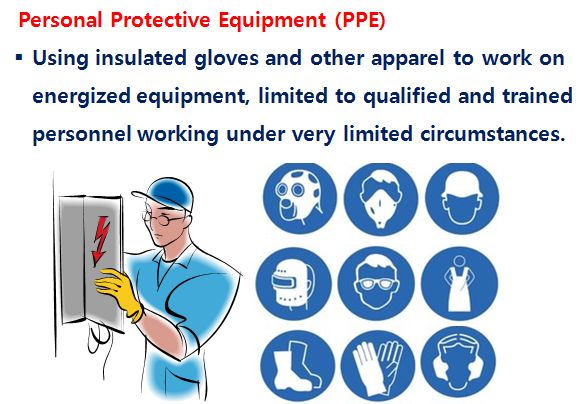 Personal Protective Equipment (PPE)

▪ Using insulated gloves and other apparel to work on energized equipment, limited to qualified and trained personnel working under very limited circumstances.